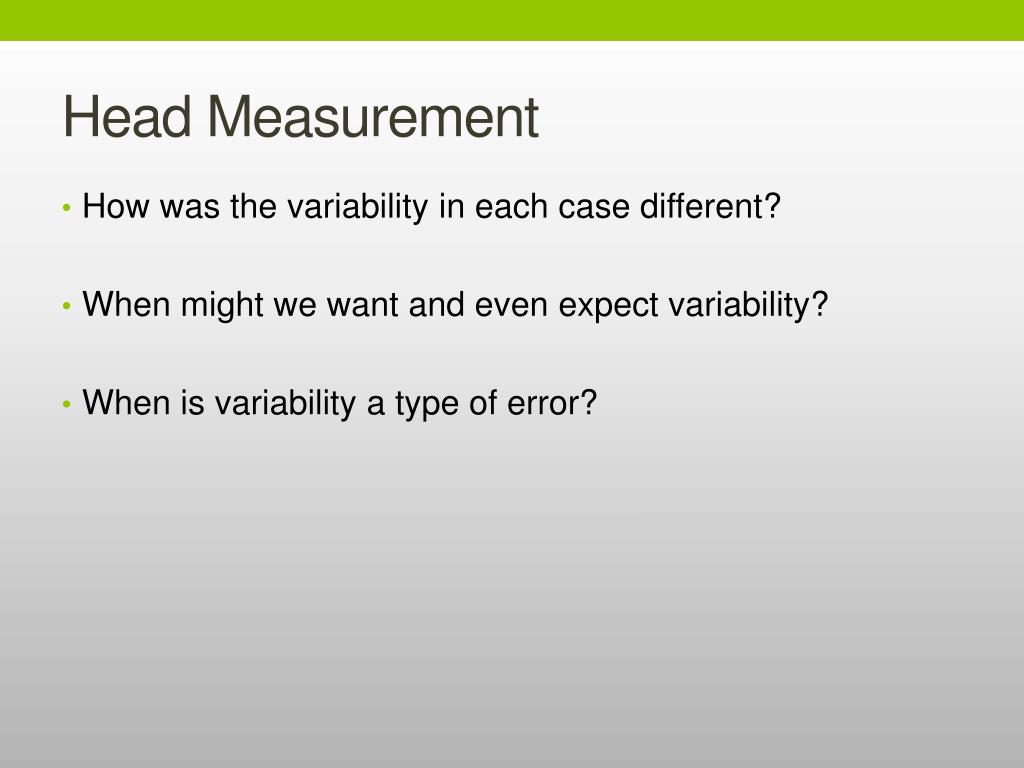 Head Measurement

• How was the variability in each case different?

• When might we want and even expect variability?

• When is variability a type of error?